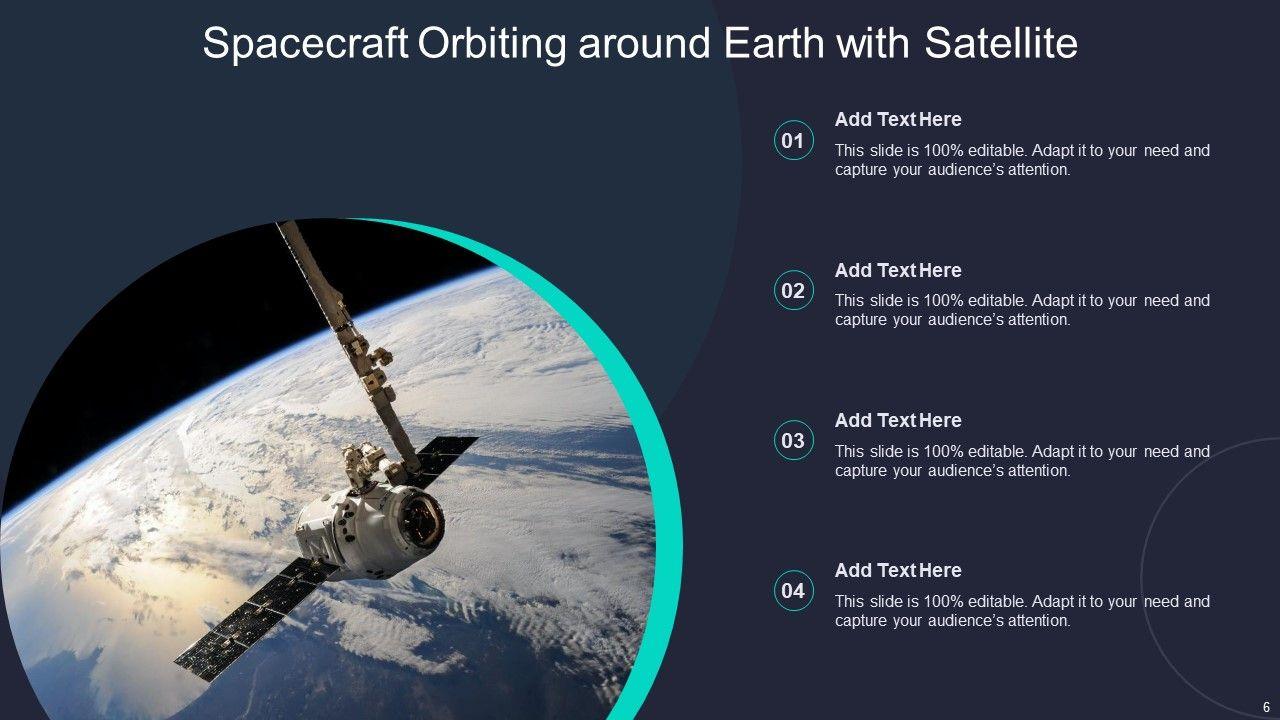 Spacecraft Orbiting around Earth with Satellite

01

Add Text Here

This slide is 100% editable. Adapt it to your need and capture your audience's attention.

02

Add Text Here

This slide is 100% editable. Adapt it to your need and capture your audience's attention.

03

Add Text Here

This slide is 100% editable. Adapt it to your need and capture your audience's attention.

04

Add Text Here

This slide is 100% editable. Adapt it to your need and capture your audience's attention.

6